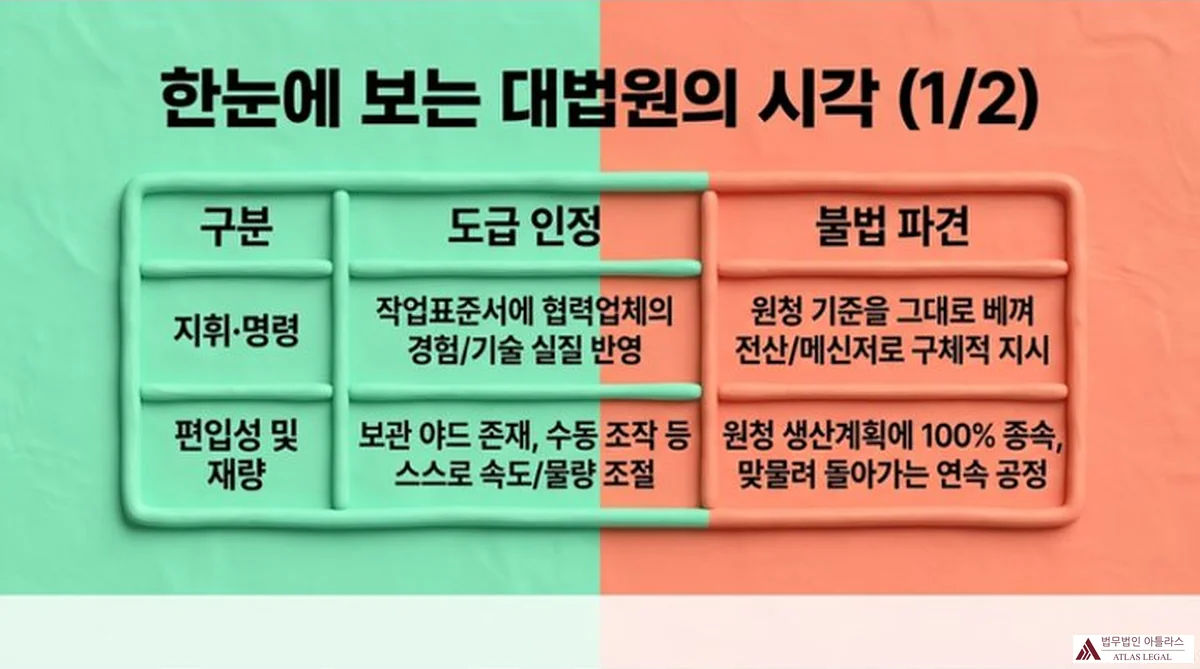 한눈에 보는 대법원의 시각 (1/2)

| 구분 | 도급 인정 | 불법 파견 |
|---|---|---|
| 지휘·명령 | 작업표준서에 협력업체의 경험/기술 실질 반영 | 원청 기준을 그대로 베껴 전산/메신저로 구체적 지시 |
| 편입성 및 재량 | 보관 야드 존재, 수동 조작 등 스스로 속도/물량 조절 | 원청 생산계획에 100% 종속, 맞물려 돌아가는 연속 공정 |

법무법인 아틀라스
ATLAS LEGAL